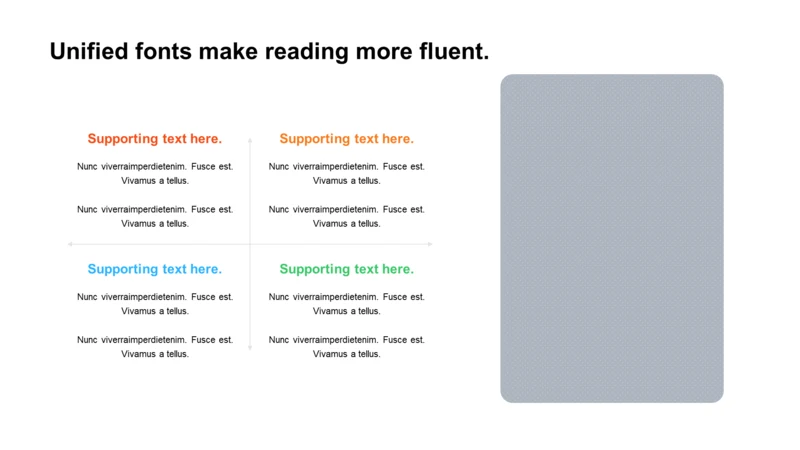 Unified fonts make reading more fluent.

Supporting text here.

Nunc viverraimperdietenim. Fusce est. Vivamus a tellus.

Nunc viverraimperdietenim. Fusce est. Vivamus a tellus.

Supporting text here.

Nunc viverraimperdietenim. Fusce est. Vivamus a tellus.

Nunc viverraimperdietenim. Fusce est. Vivamus a tellus.

Supporting text here.

Nunc viverraimperdietenim. Fusce est. Vivamus a tellus.

Nunc viverraimperdietenim. Fusce est. Vivamus a tellus.

Supporting text here.

Nunc viverraimperdietenim. Fusce est. Vivamus a tellus.

Nunc viverraimperdietenim. Fusce est. Vivamus a tellus.